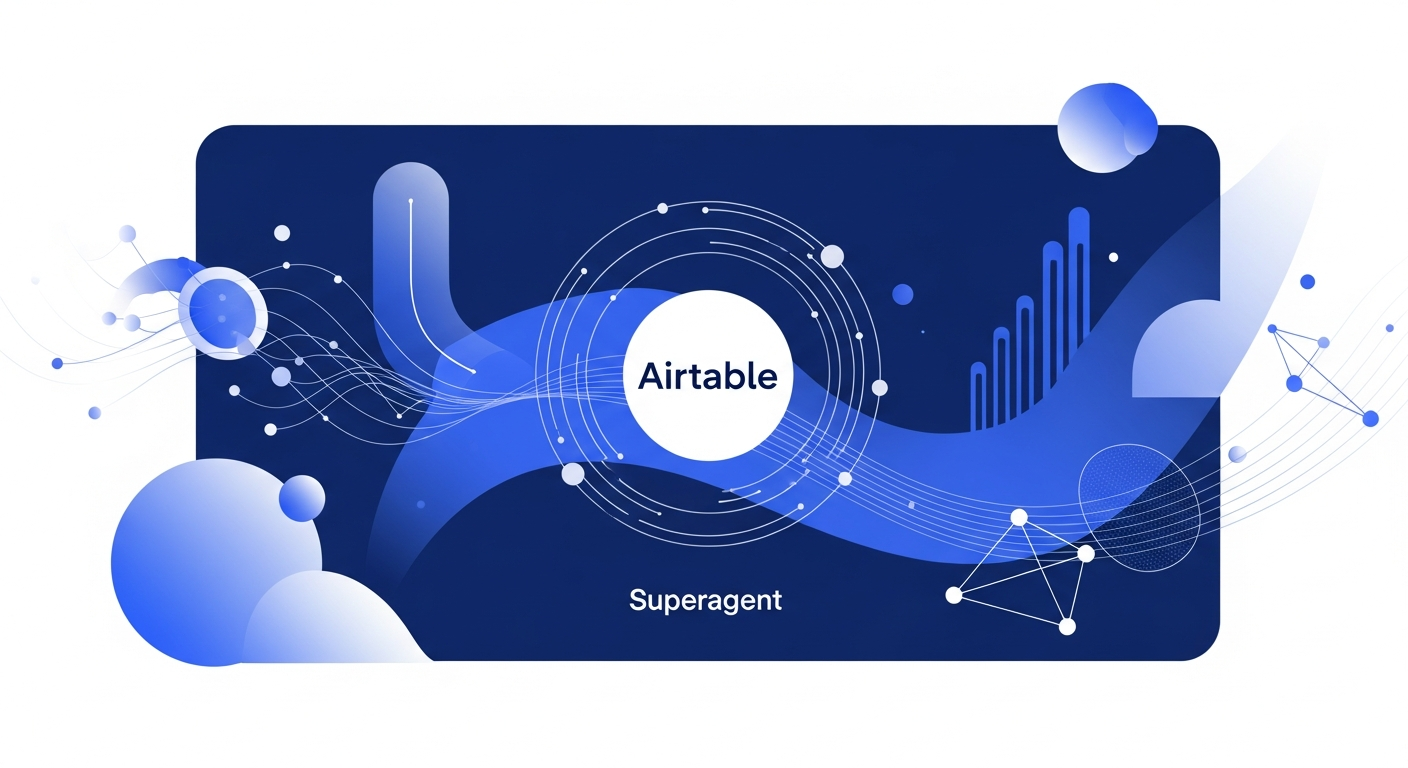 Airtable

Superagent